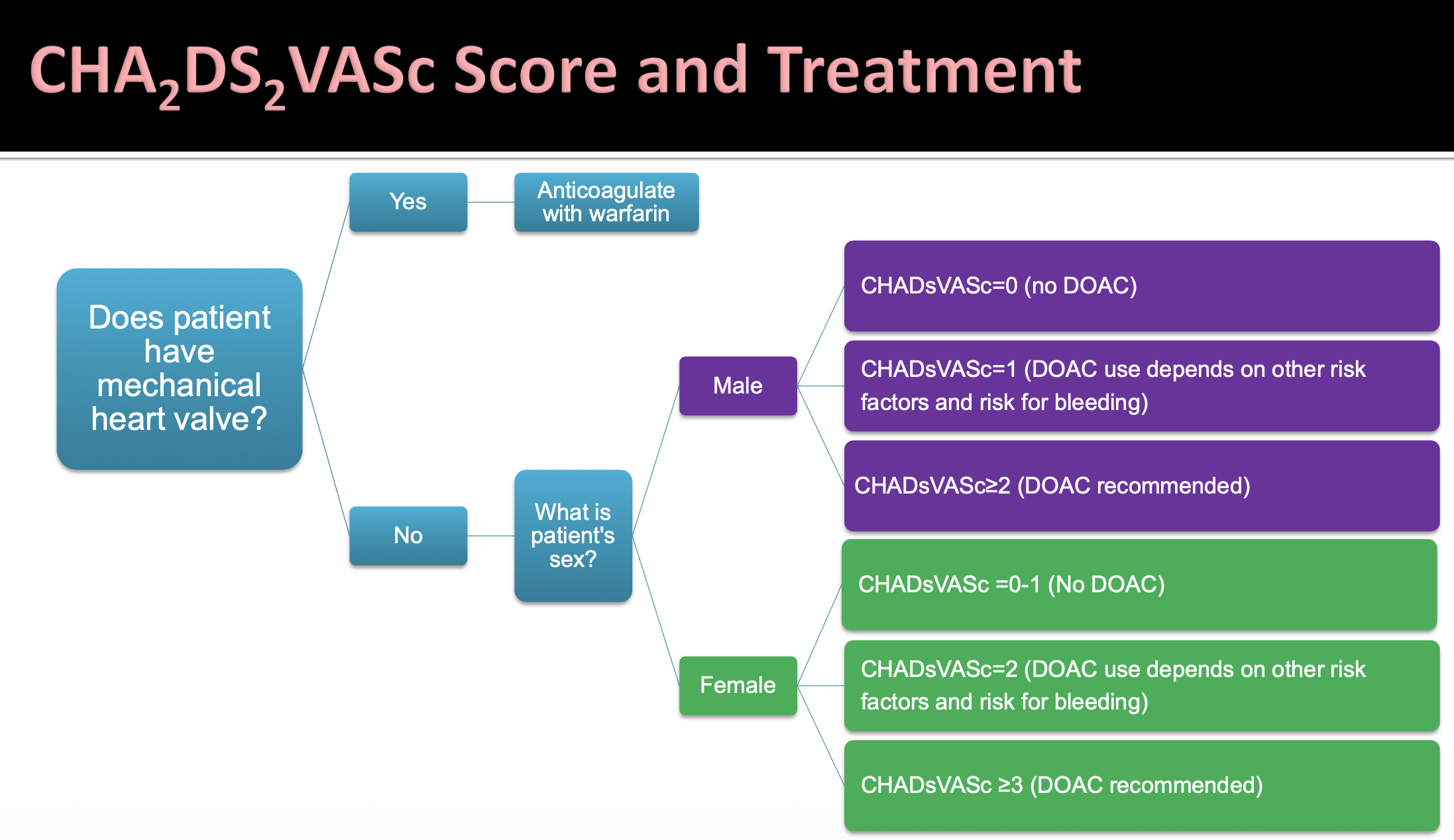 $CHA_2DS_2VASc$ Score and Treatment

Does patient have mechanical heart valve?

Yes

Anticoagulate with warfarin

No

What is patient's sex?

Male

CHADsVASc=0 (no DOAC)

CHADsVASc=1 (DOAC use depends on other risk factors and risk for bleeding)

CHADsVASc≥2 (DOAC recommended)

Female

CHADsVASc =0-1 (No DOAC)

CHADsVASc=2 (DOAC use depends on other risk factors and risk for bleeding)

CHADsVASc ≥3 (DOAC recommended)